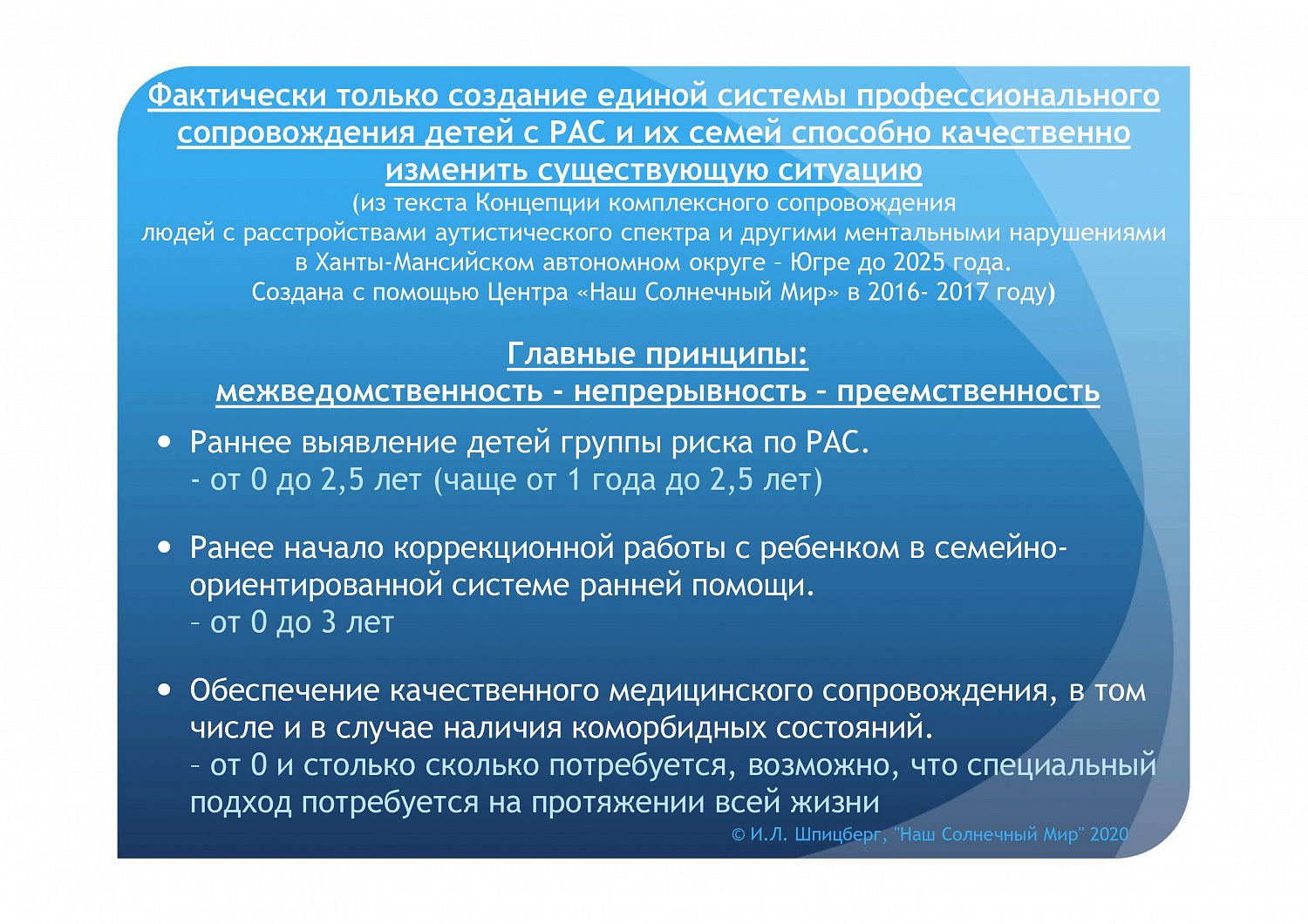 Фактически только создание единой системы профессионального сопровождения детей с РАС и их семей способно качественно изменить существующую ситуацию

(из текста Концепции комплексного сопровождения людей с расстройствами аутистического спектра и другими ментальными нарушениями в Ханты-Мансийском автономном округе – Югре до 2025 года. Создана с помощью Центра «Наш Солнечный Мир» в 2016- 2017 году)

Главные принципы:
межведомственность - непрерывность – преемственность

• Раннее выявление детей группы риска по РАС.
- от 0 до 2,5 лет (чаще от 1 года до 2,5 лет)

• Ранее начало коррекционной работы с ребенком в семейно-ориентированной системе ранней помощи.
– от 0 до 3 лет

• Обеспечение качественного медицинского сопровождения, в том числе и в случае наличия коморбидных состояний.
– от 0 и столько сколько потребуется, возможно, что специальный подход потребуется на протяжении всей жизни

© И.Л. Шпицберг, "Наш Солнечный Мир" 2020